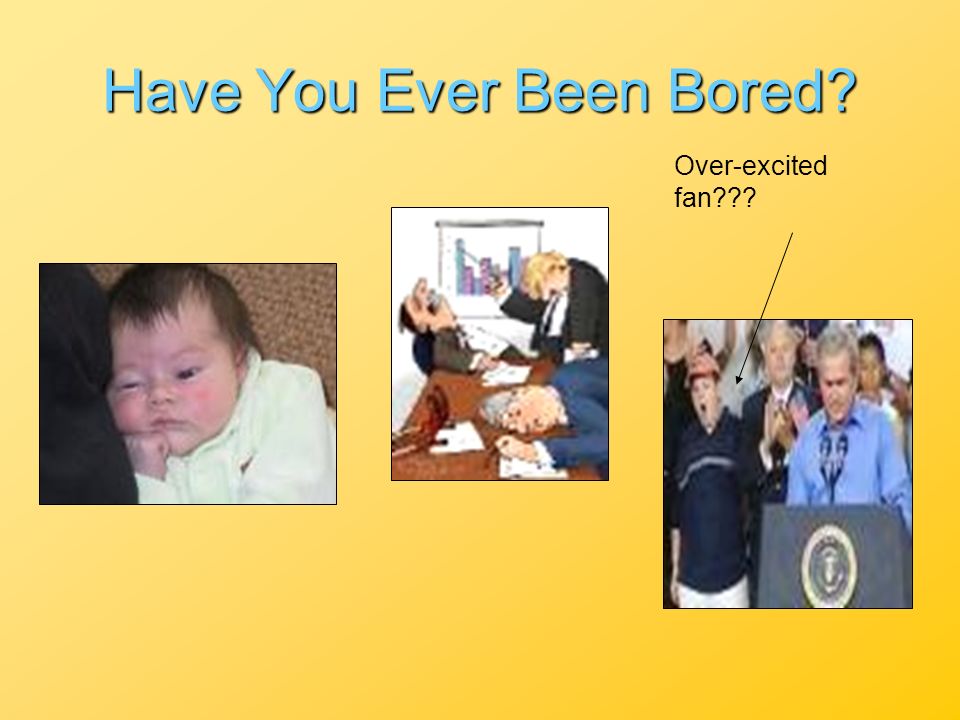 Have You Ever Been Bored?

Over-excited fan???